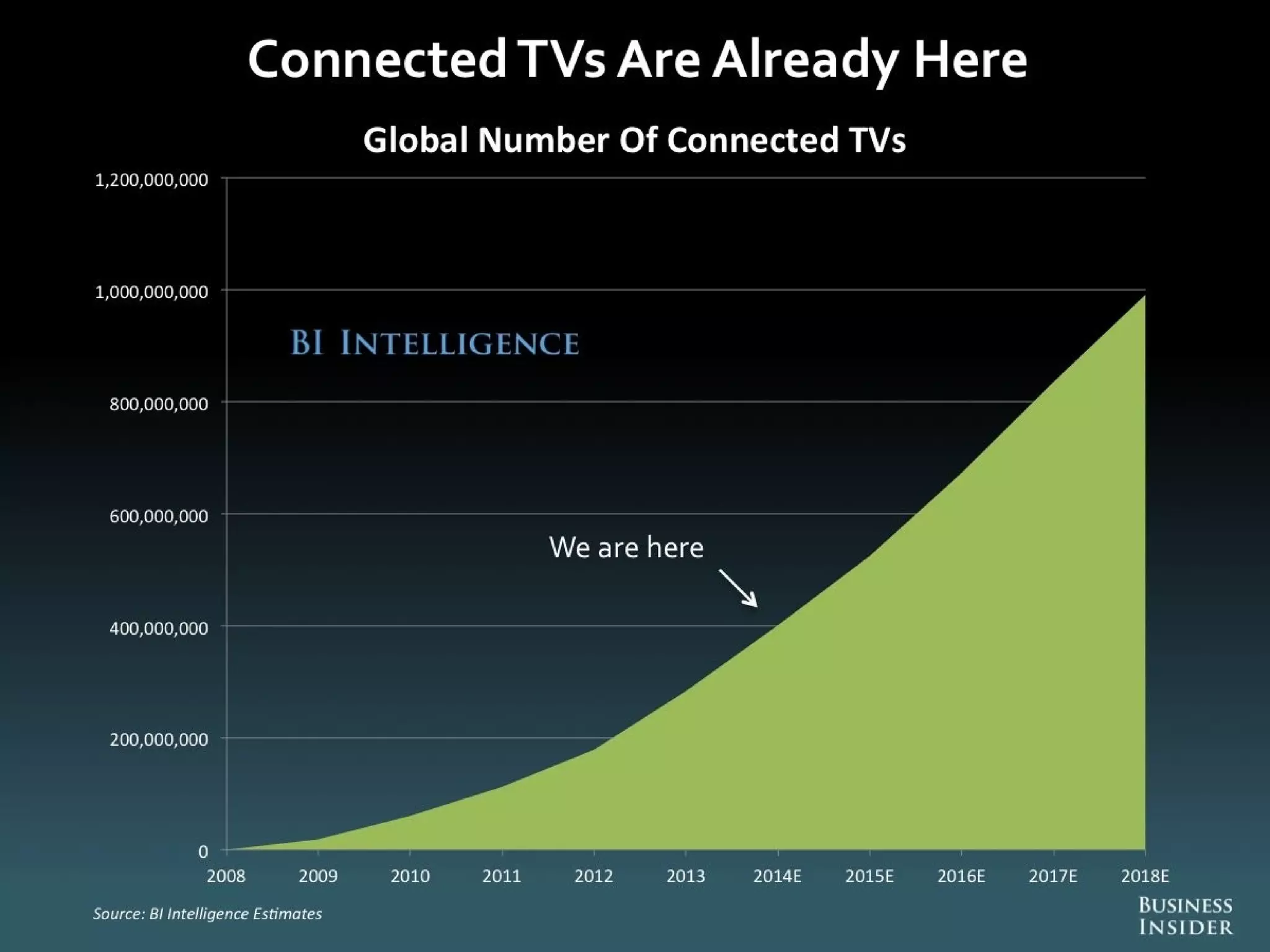 Connected TVs Are Already Here

Global Number Of Connected TVs

1,200,000,000
1,000,000,000
800,000,000
600,000,000
400,000,000
200,000,000
0

BI INTELLIGENCE

We are here

2008 2009 2010 2011 2012 2013 2014E 2015E 2016E 2017E 2018E

Source: BI Intelligence Estimates

BUSINESS INSIDER